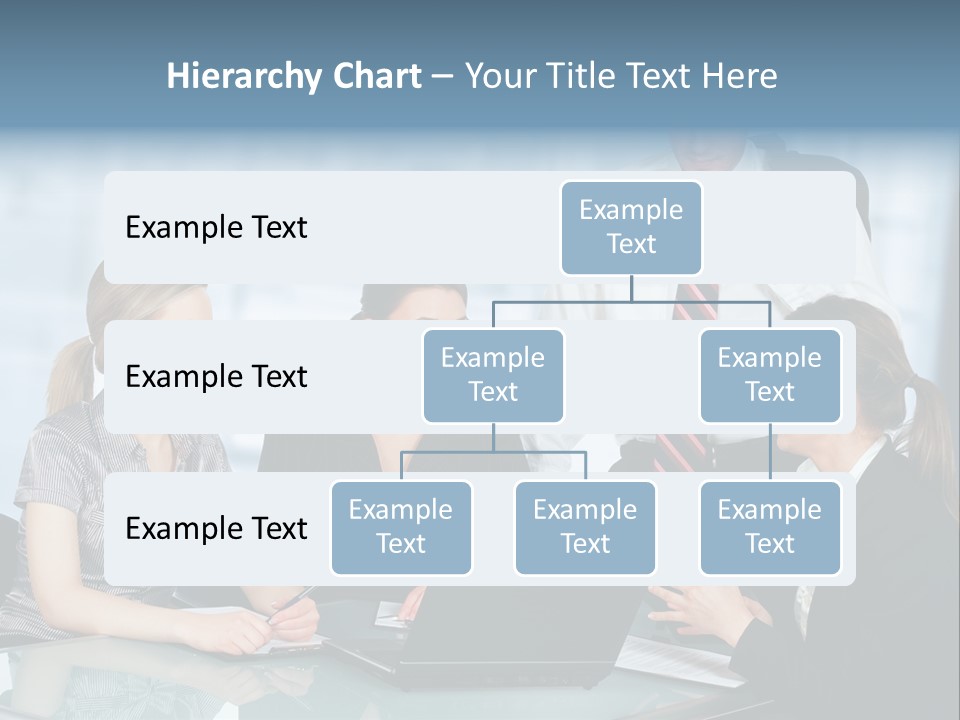 Hierarchy Chart – Your Title Text Here

Example Text

Example Text

Example Text

Example Text

Example Text

Example Text

Example Text

Example Text

Example Text